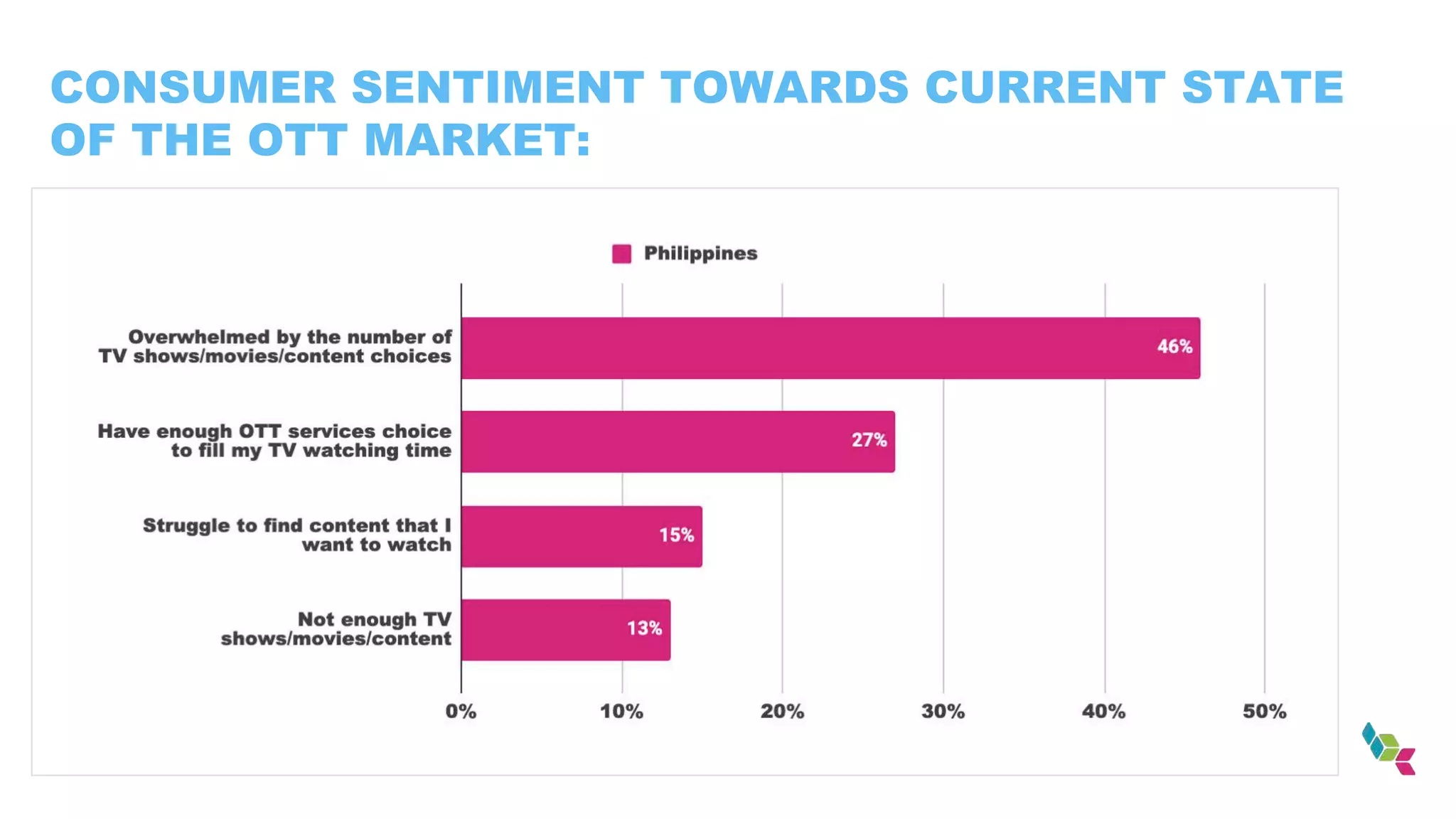 CONSUMER SENTIMENT TOWARDS CURRENT STATE OF THE OTT MARKET:

Philippines

Overwhelmed by the number of TV shows/movies/content choices 46%

Have enough OTT services choice to fill my TV watching time 27%

Struggle to find content that I want to watch 15%

Not enough TV shows/movies/content 13%

0% 10% 20% 30% 40% 50%